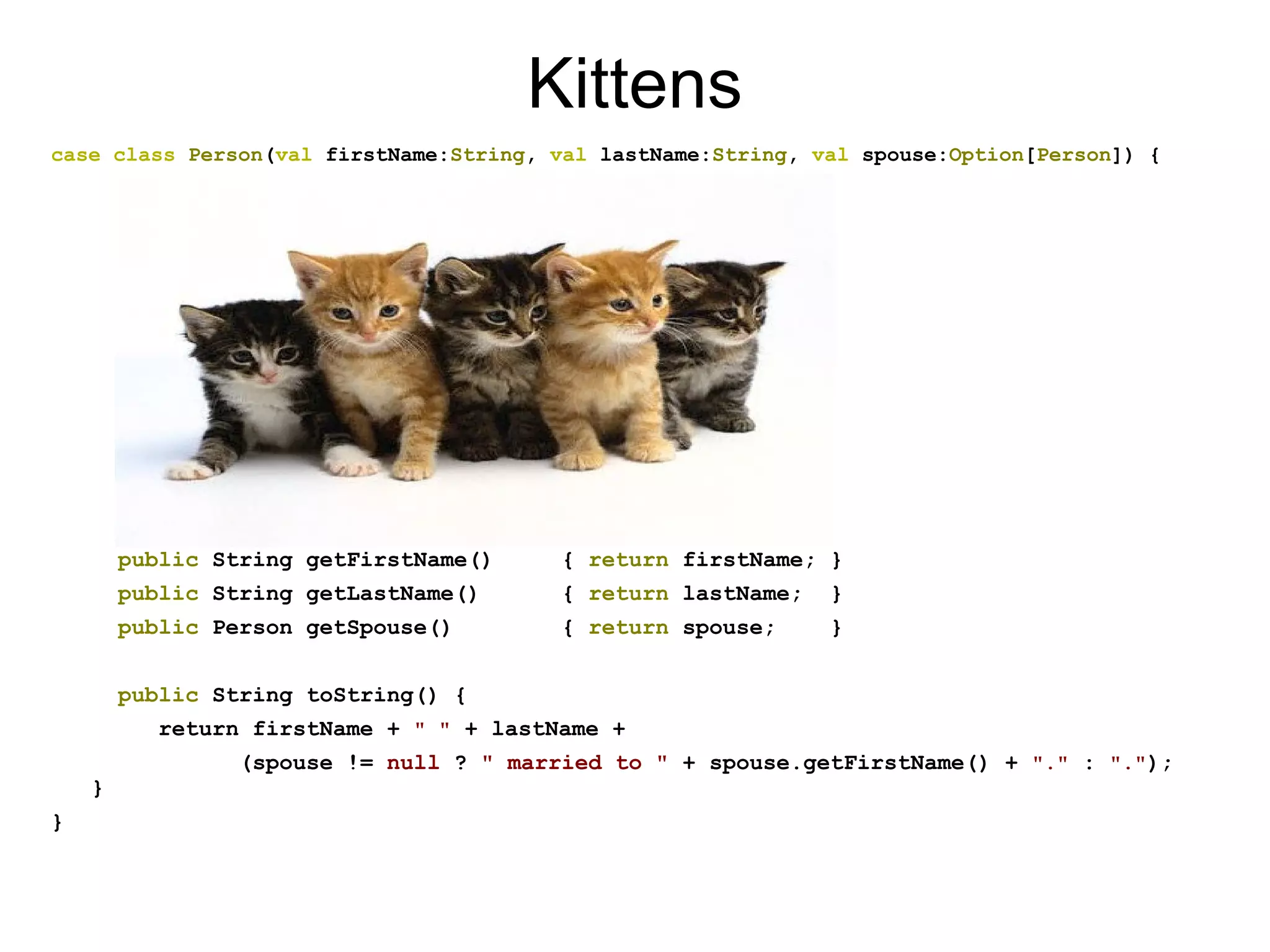 Kittens

case class Person(val firstName:String, val lastName:String, val spouse:Option[Person]) {

public String getFirstName() { return firstName; }
public String getLastName() { return lastName; }
public Person getSpouse() { return spouse; }

public String toString() {
return firstName + " " + lastName +
(spouse != null ? " married to " + spouse.getFirstName() + "." : ".");
}
}